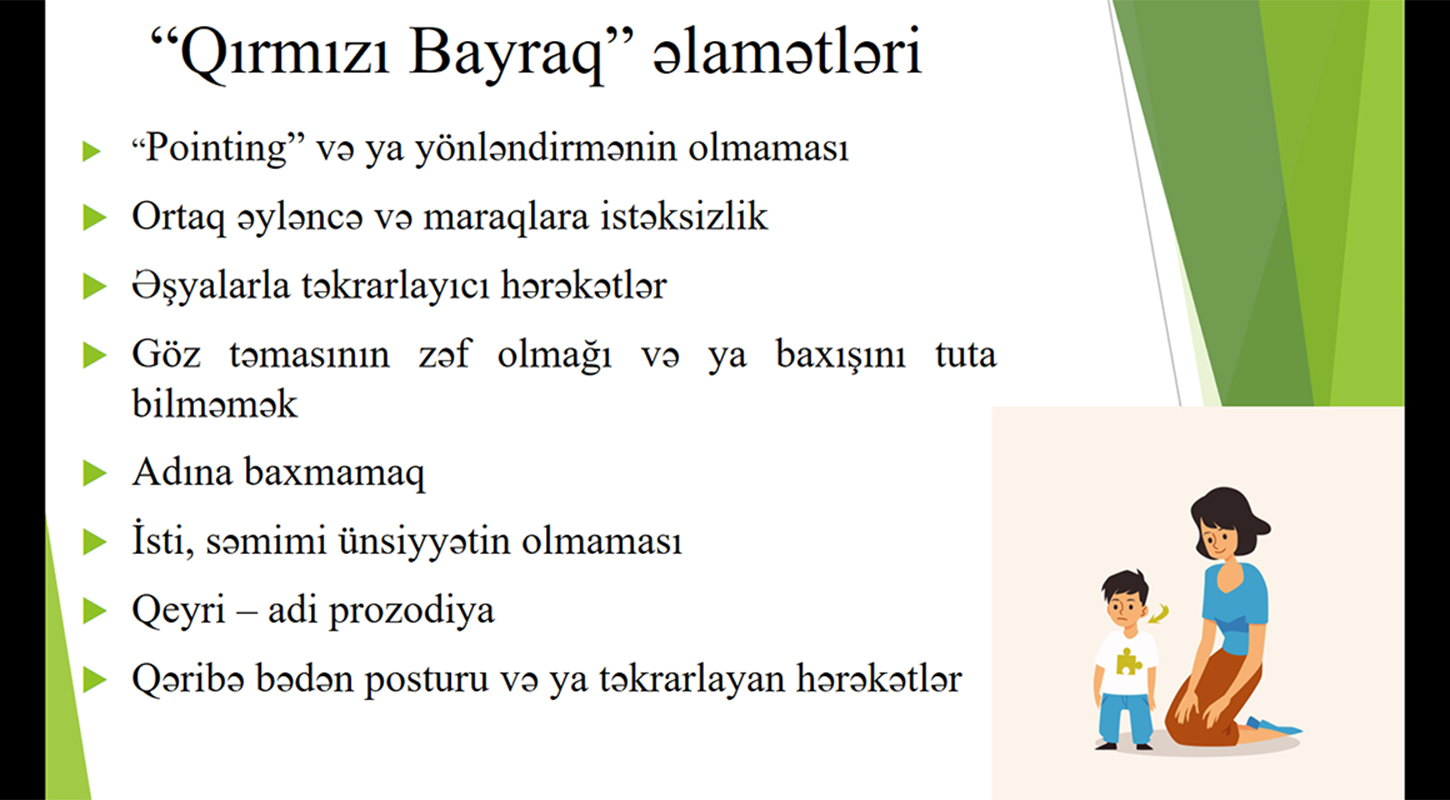 “Qırmızı Bayraq” əlamətləri

“Pointing” və ya yönləndirmənin olmaması

Ortaq əyləncə və maraqlara istəksizlik

Əşyalarla təkrarlayıcı hərəkətlər

Göz təmasının zəf olmağı və ya baxışını tuta bilməmək

Adına baxmamaq

İsti, səmimi ünsiyyətin olmaması

Qeyri – adi prozodiya

Qəribə bədən posturu və ya təkrarlayan hərəkətlər